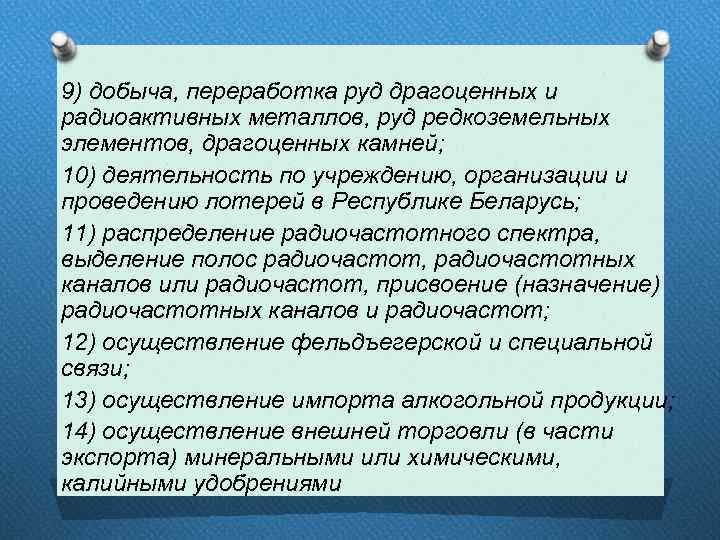 9) добыча, переработка руд драгоценных и радиоактивных металлов, руд редкоземельных элементов, драгоценных камней;

10) деятельность по учреждению, организации и проведению лотерей в Республике Беларусь;

11) распределение радиочастотного спектра, выделение полос радиочастот, радиочастотных каналов или радиочастот, присвоение (назначение) радиочастотных каналов и радиочастот;

12) осуществление фельдъегерской и специальной связи;

13) осуществление импорта алкогольной продукции;

14) осуществление внешней торговли (в части экспорта) минеральными или химическими, калийными удобрениями